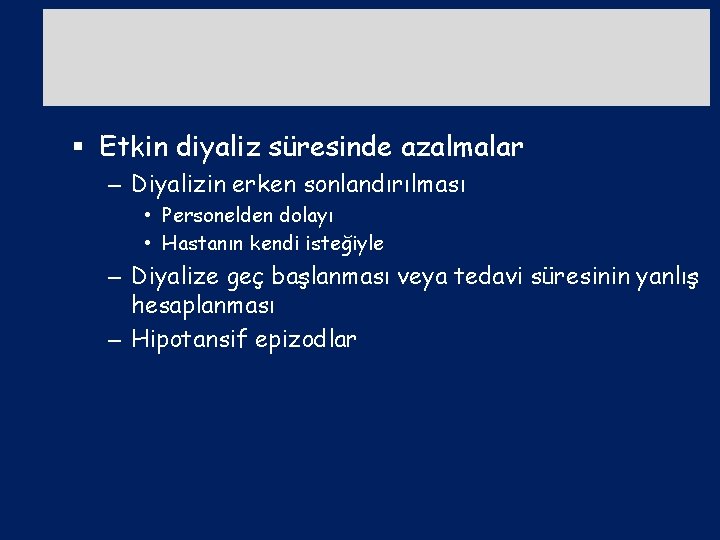 ▪ Etkin diyaliz süresinde azalmalar
– Diyalizin erken sonlandırılması
• Personelden dolayı
• Hastanın kendi isteğiyle
– Diyalize geç başlanması veya tedavi süresinin yanlış hesaplanması
– Hipotansif epizodlar